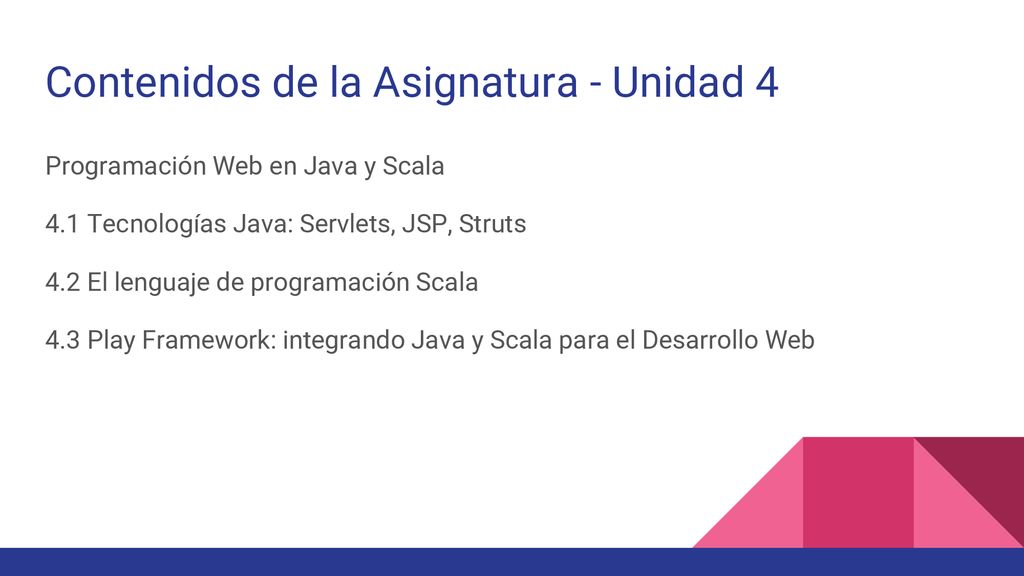 Contenidos de la Asignatura - Unidad 4

Programación Web en Java y Scala

4.1 Tecnologías Java: Servlets, JSP, Struts

4.2 El lenguaje de programación Scala

4.3 Play Framework: integrando Java y Scala para el Desarrollo Web